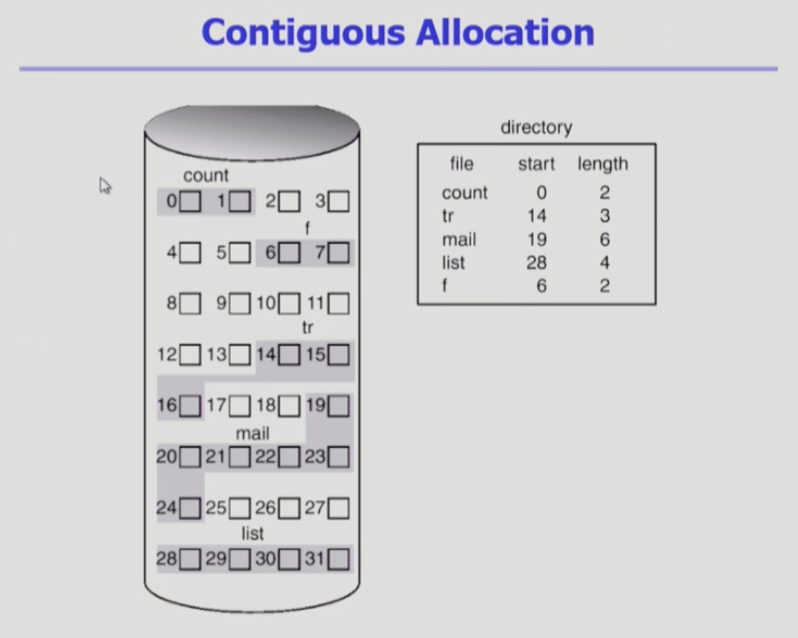 Contiguous Allocation

count
0 1 2 3
f
4 5 6 7
8 9 10 11
tr
12 13 14 15
16 17 18 19
mail
20 21 22 23
24 25 26 27
list
28 29 30 31

directory

| file | start | length |
|---|---|---|
| count | 0 | 2 |
| tr | 14 | 3 |
| mail | 19 | 6 |
| list | 28 | 4 |
| f | 6 | 2 |